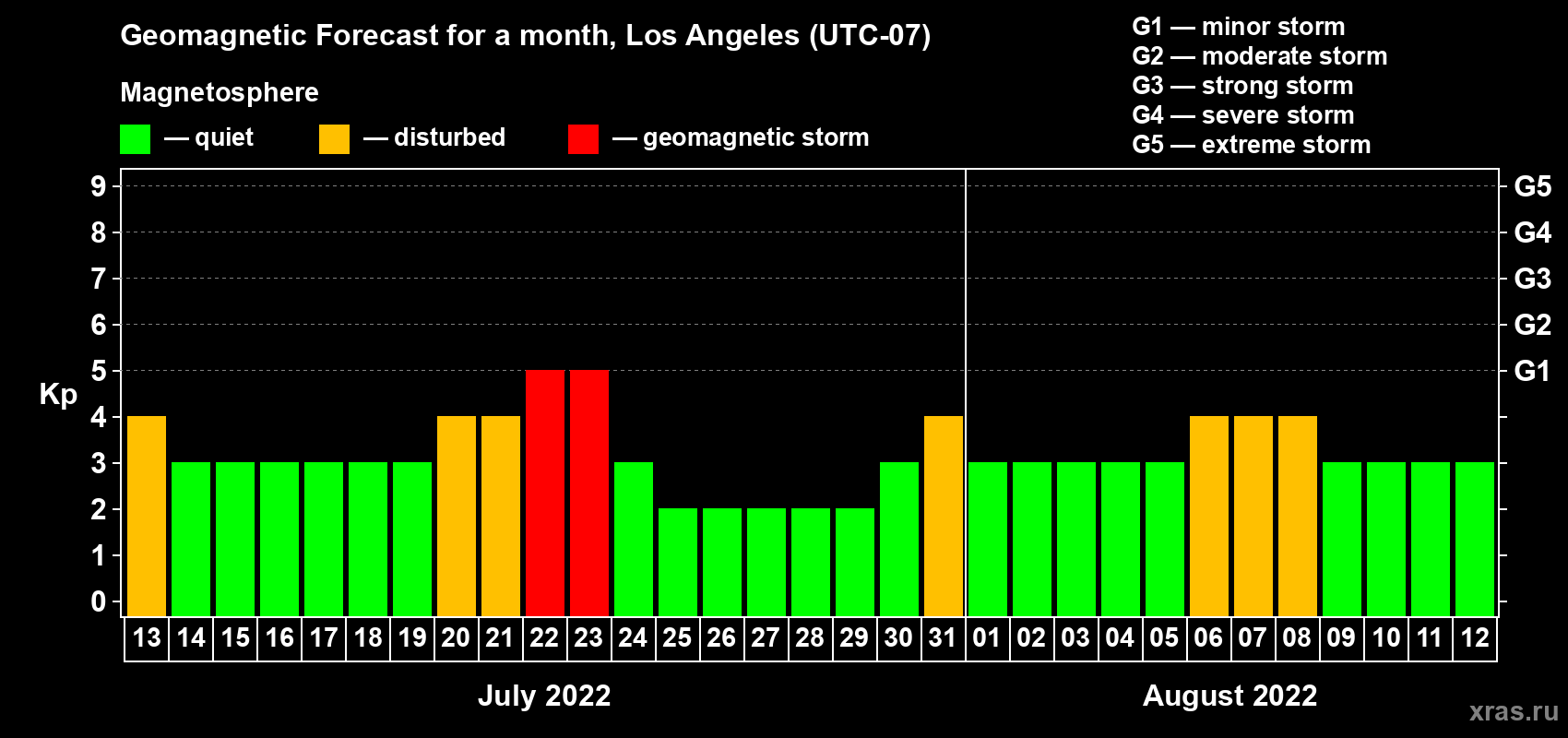 Geomagnetic Forecast for a month, Los Angeles (UTC-07)

Magnetosphere

— quiet — disturbed — geomagnetic storm

G1 — minor storm
G2 — moderate storm
G3 — strong storm
G4 — severe storm
G5 — extreme storm

Kp

9
8
7
6
5
4
3
2
1
0

G5
G4
G3
G2
G1

13 14 15 16 17 18 19 20 21 22 23 24 25 26 27 28 29 30 31 01 02 03 04 05 06 07 08 09 10 11 12

July 2022

August 2022

xras.ru